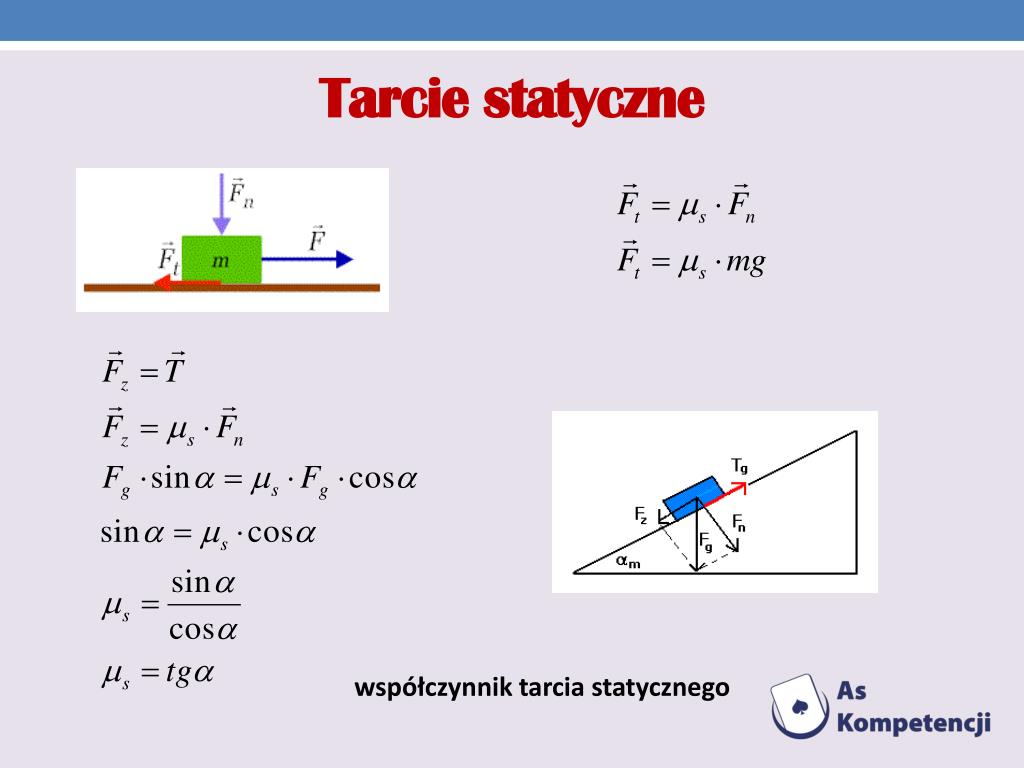 Tarcie statyczne

$\vec{F}_n$

$\vec{F}_t$

$m$

$\vec{F}$

$\vec{F}_t = \mu_s \cdot \vec{F}_n$

$\vec{F}_t = \mu_s \cdot mg$

$\vec{F}_z = \vec{T}$

$\vec{F}_z = \mu_s \cdot \vec{F}_n$

$F_g \cdot \sin\alpha = \mu_s \cdot F_g \cdot \cos\alpha$

$\sin\alpha = \mu_s \cdot \cos\alpha$

$\mu_s = \frac{\sin\alpha}{\cos\alpha}$

$\mu_s = tg\alpha$

$T_g$

$F_z$

$F_n$

$F_g$

$\alpha_m$

współczynnik tarcia statycznego

As Kompetencji